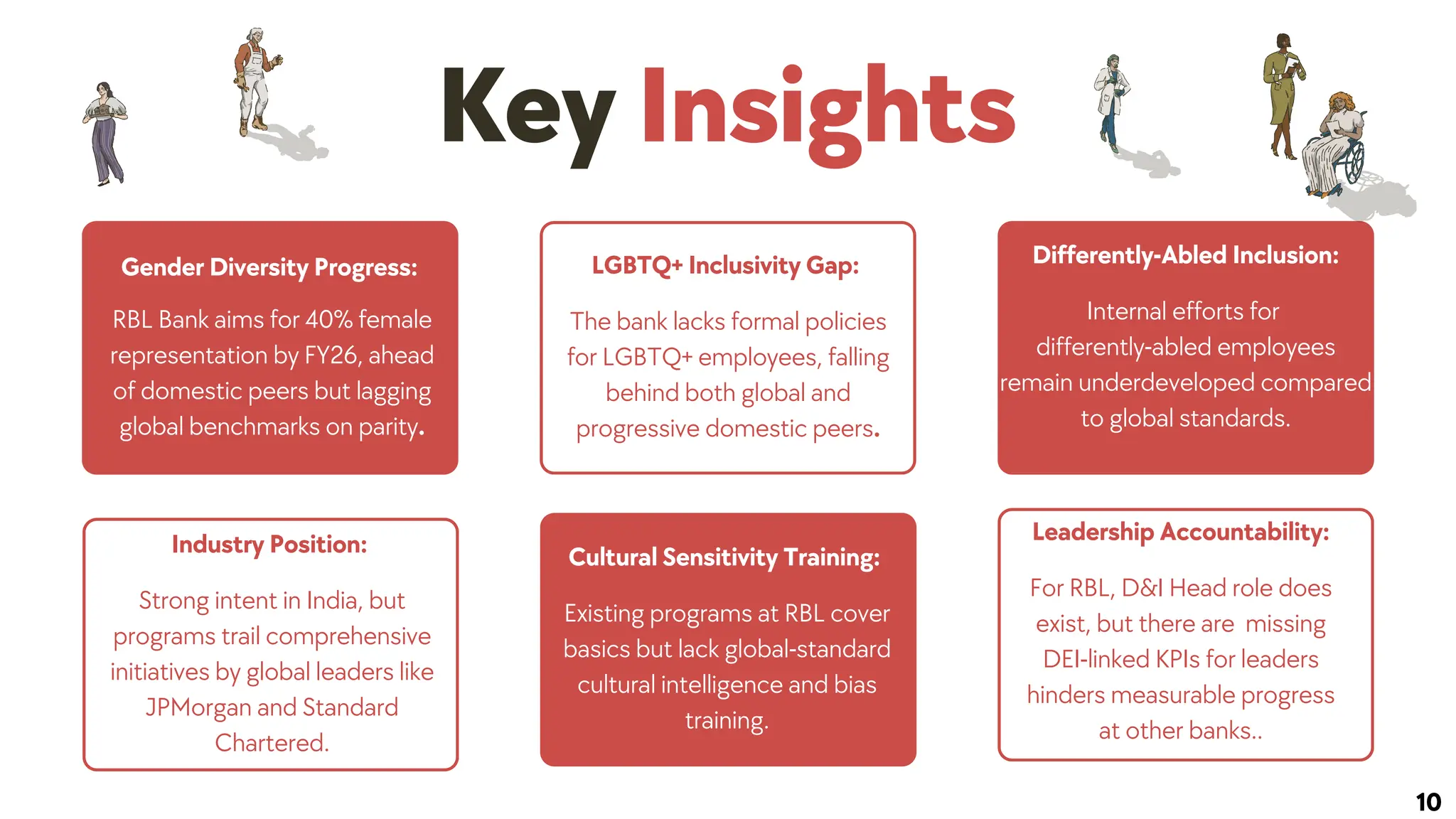 Key Insights

Gender Diversity Progress:

RBL Bank aims for 40% female representation by FY26, ahead of domestic peers but lagging global benchmarks on parity.

LGBTQ+ Inclusivity Gap:

The bank lacks formal policies for LGBTQ+ employees, falling behind both global and progressive domestic peers.

Differently-Abled Inclusion:

Internal efforts for differently-abled employees remain underdeveloped compared to global standards.

Industry Position:

Strong intent in India, but programs trail comprehensive initiatives by global leaders like JPMorgan and Standard Chartered.

Cultural Sensitivity Training:

Existing programs at RBL cover basics but lack global-standard cultural intelligence and bias training.

Leadership Accountability:

For RBL, D&I Head role does exist, but there are missing DEI-linked KPIs for leaders hinders measurable progress at other banks..

10